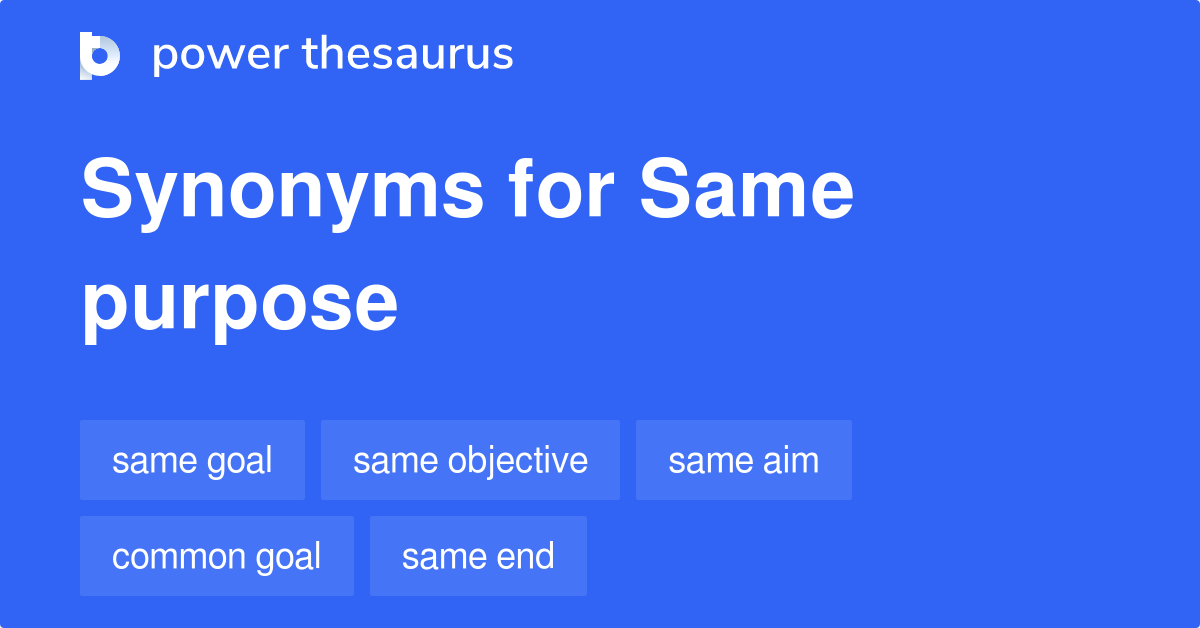 power thesaurus

Synonyms for Same purpose

same goal
same objective
same aim
common goal
same end